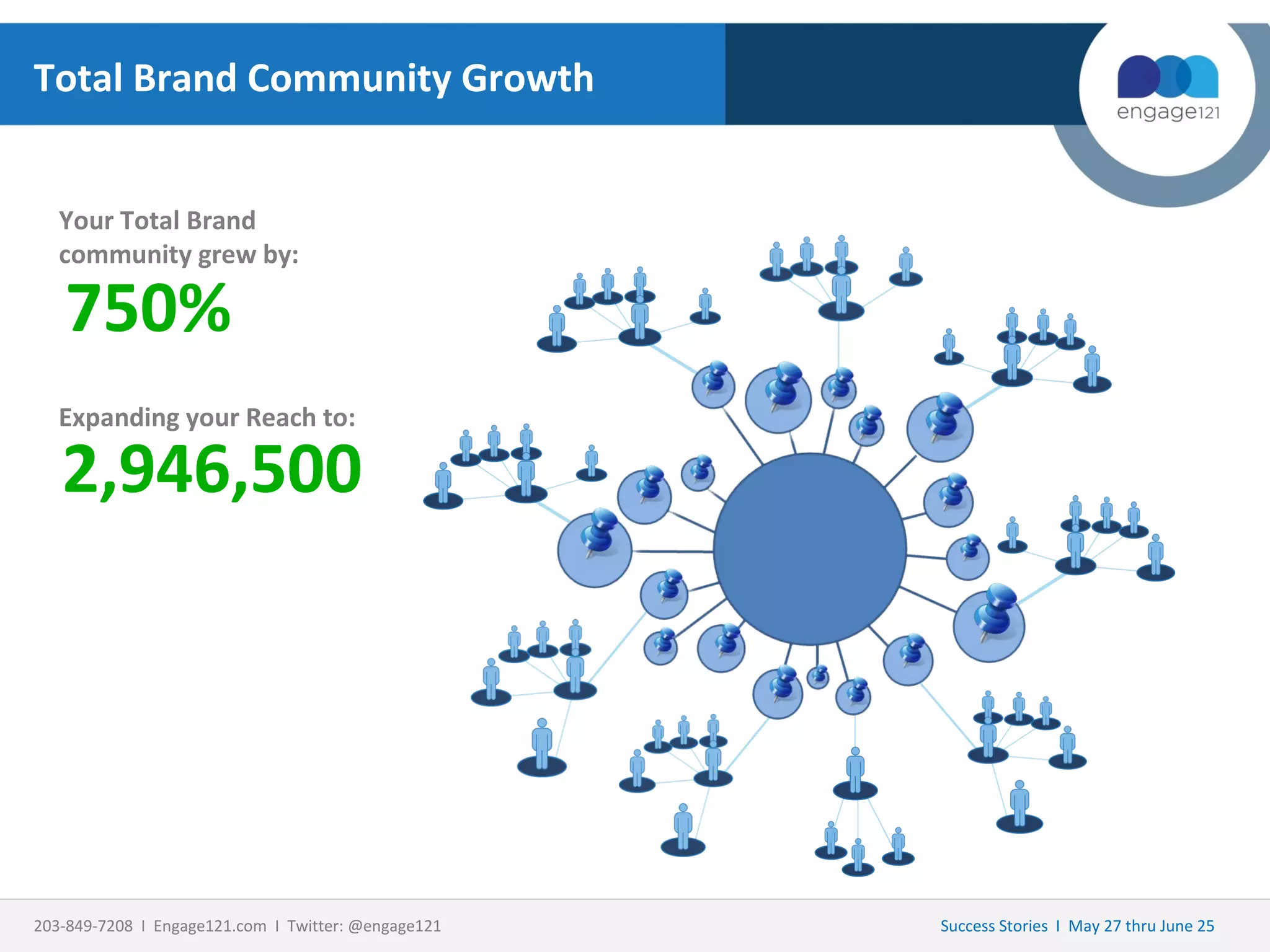 Total Brand Community Growth

engage121

Your Total Brand community grew by:

750%

Expanding your Reach to:

2,946,500

203-849-7208 I Engage121.com I Twitter: @engage121

Success Stories I May 27 thru June 25